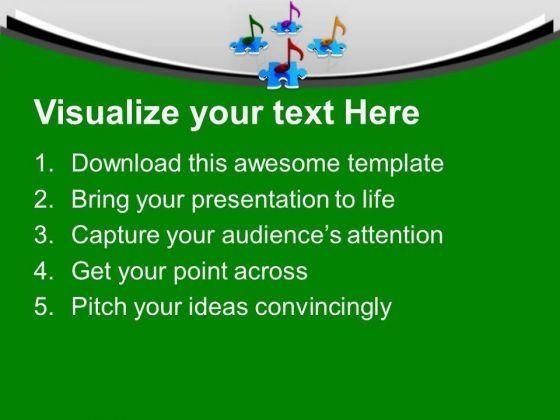 Visualize your text Here

1. Download this awesome template
2. Bring your presentation to life
3. Capture your audience’s attention
4. Get your point across
5. Pitch your ideas convincingly